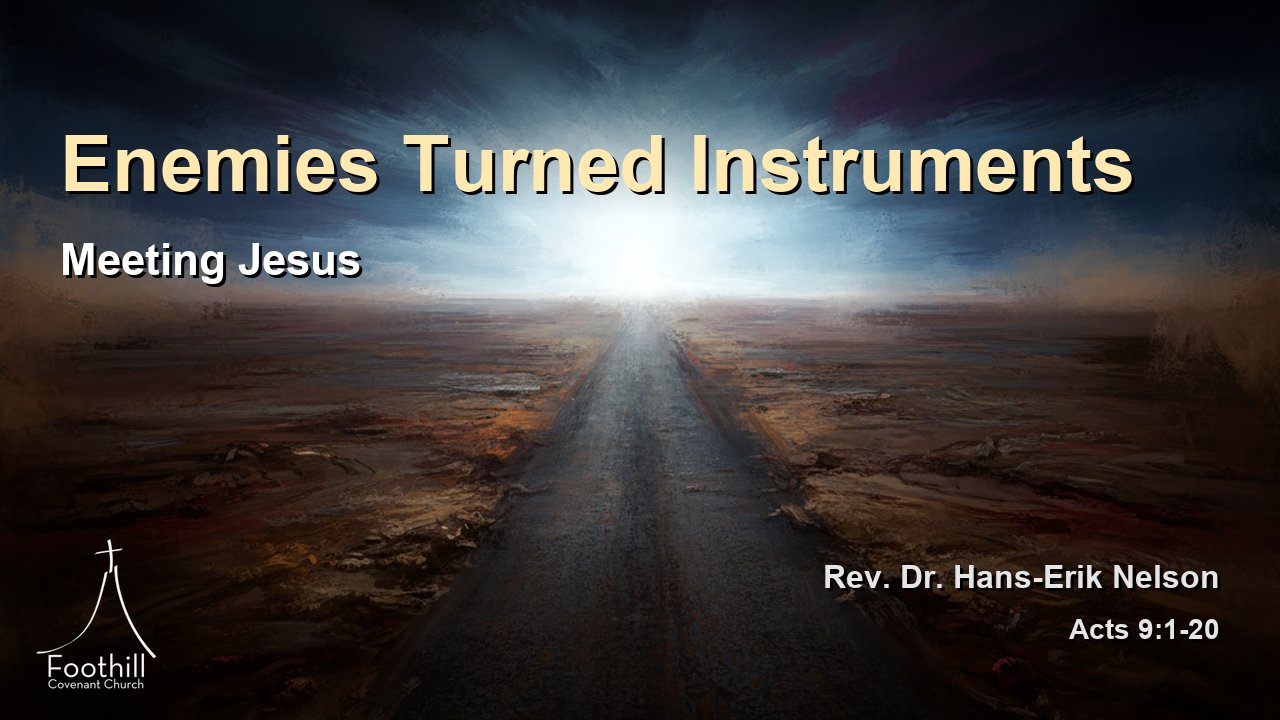 Enemies Turned Instruments

Meeting Jesus

Rev. Dr. Hans-Erik Nelson

Acts 9:1-20

Foothill
Covenant Church